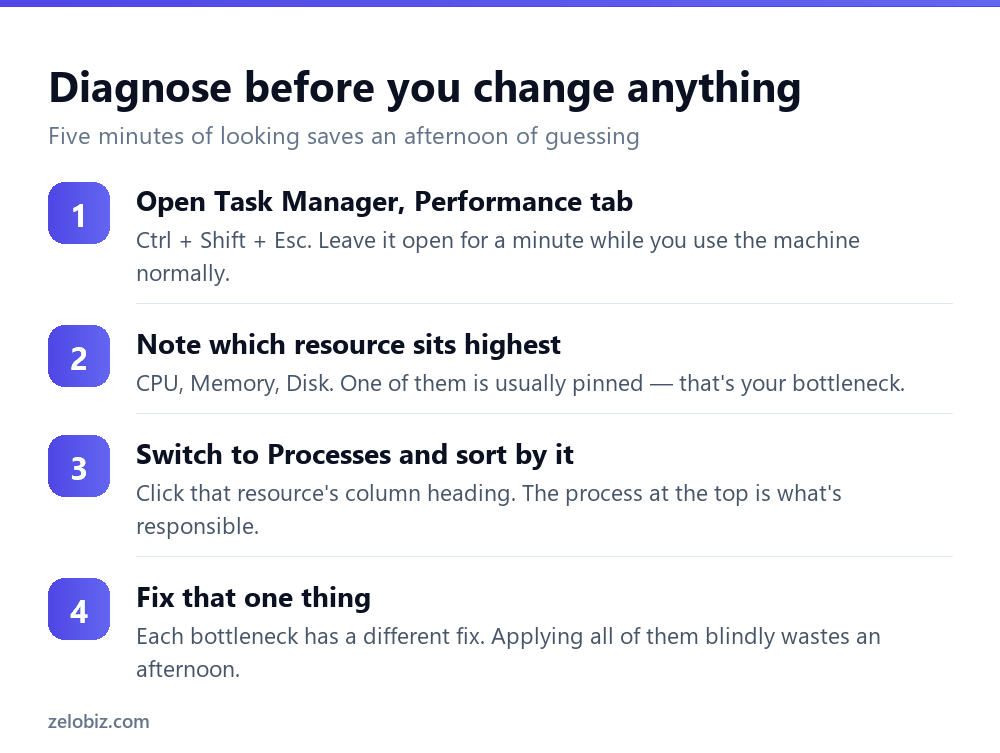 Diagnose before you change anything

Five minutes of looking saves an afternoon of guessing

1
Open Task Manager, Performance tab
Ctrl + Shift + Esc. Leave it open for a minute while you use the machine normally.

2
Note which resource sits highest
CPU, Memory, Disk. One of them is usually pinned — that's your bottleneck.

3
Switch to Processes and sort by it
Click that resource's column heading. The process at the top is what's responsible.

4
Fix that one thing
Each bottleneck has a different fix. Applying all of them blindly wastes an afternoon.

zelobiz.com